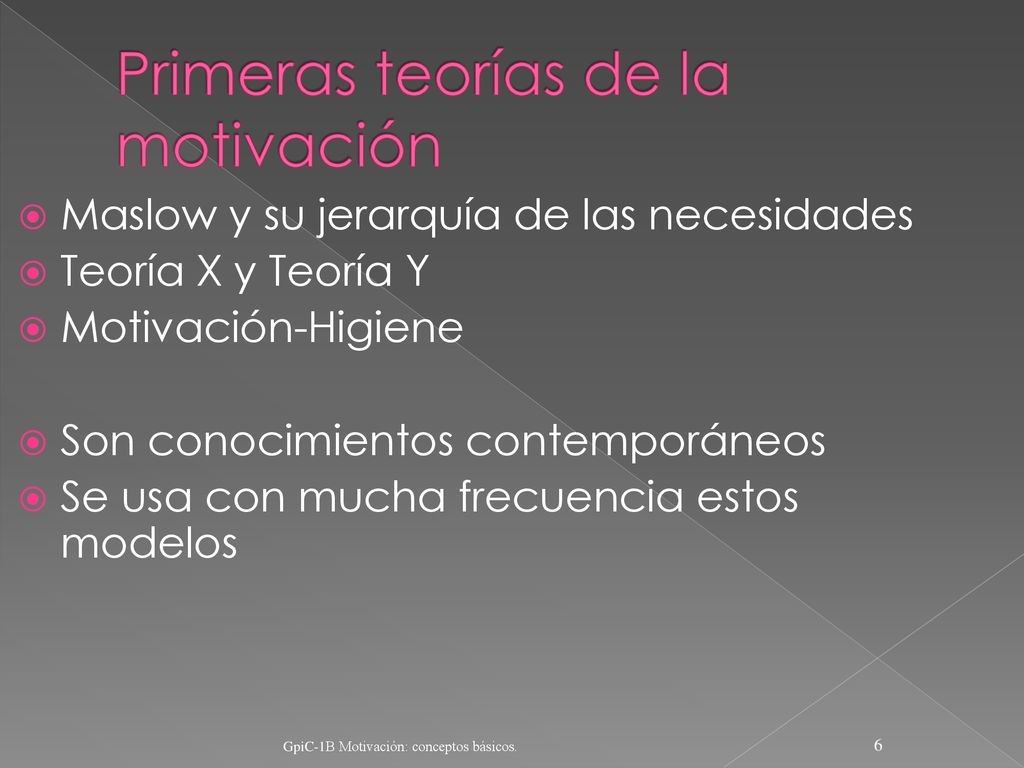 Primeras teorías de la motivación

Maslow y su jerarquía de las necesidades
Teoría X y Teoría Y
Motivación-Higiene

Son conocimientos contemporáneos
Se usa con mucha frecuencia estos modelos

GpiC-1B Motivación: conceptos básicos.

6